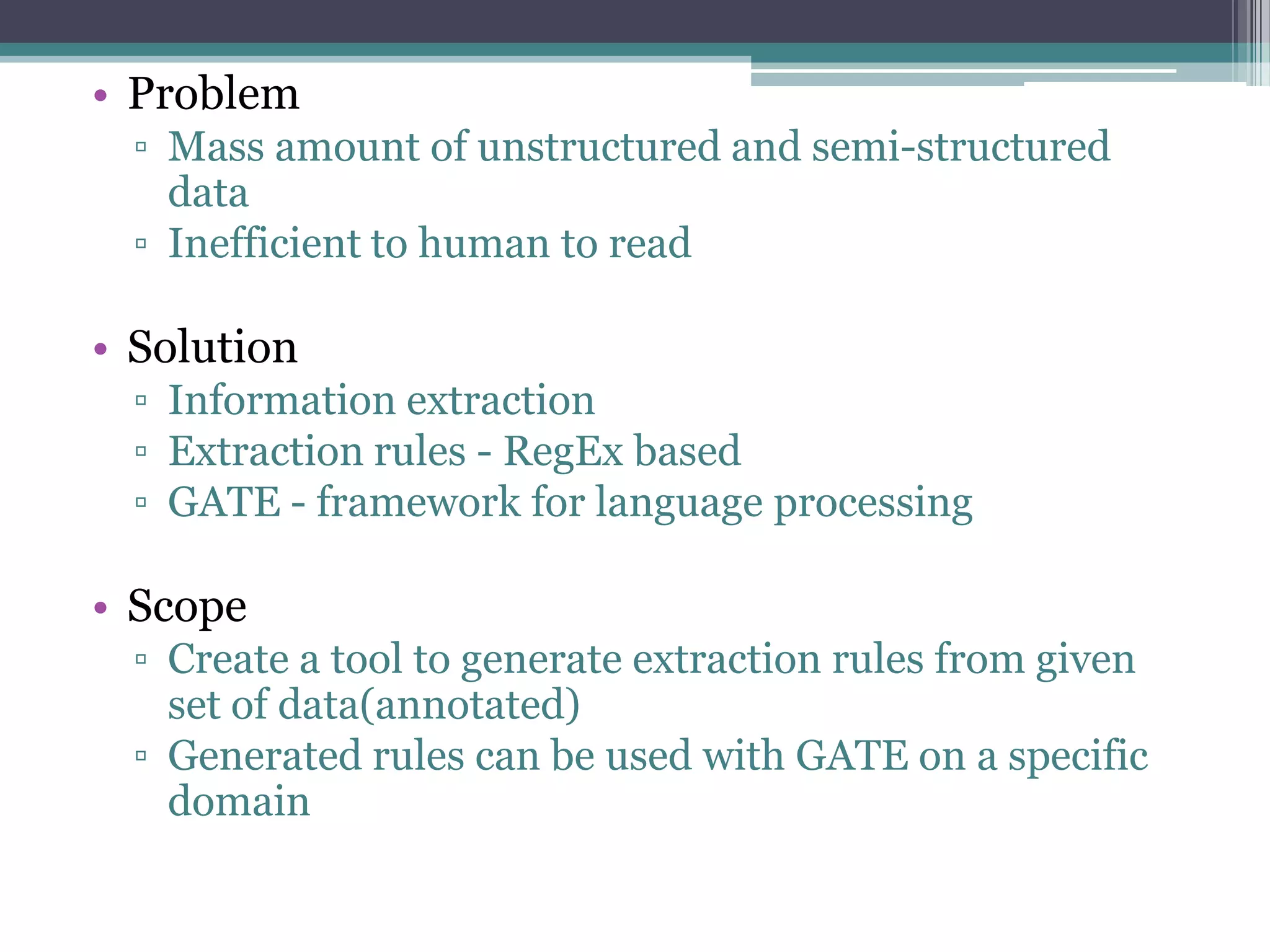 • Problem
▫ Mass amount of unstructured and semi-structured data
▫ Inefficient to human to read

• Solution
▫ Information extraction
▫ Extraction rules - RegEx based
▫ GATE - framework for language processing

• Scope
▫ Create a tool to generate extraction rules from given set of data(annotated)
▫ Generated rules can be used with GATE on a specific domain